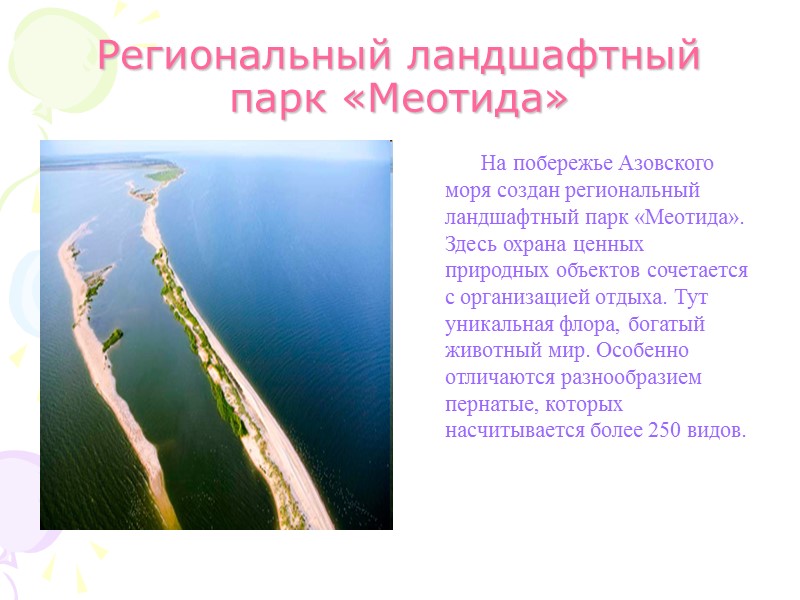 Региональный ландшафтный парк «Меотида»

На побережье Азовского моря создан региональный ландшафтный парк «Меотида». Здесь охрана ценных природных объектов сочетается с организацией отдыха. Тут уникальная флора, богатый животный мир. Особенно отличаются разнообразием пернатые, которых насчитывается более 250 видов.